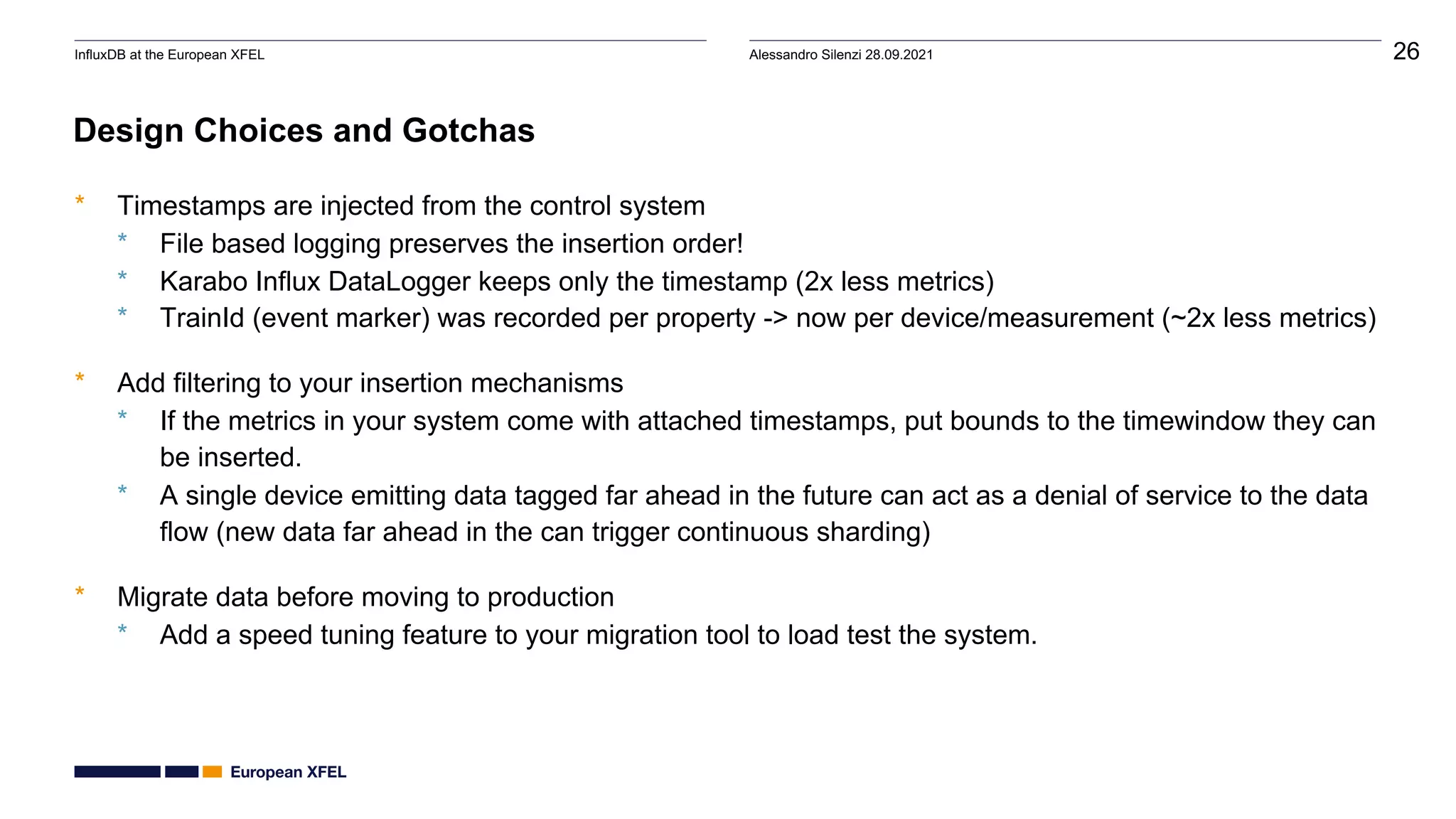 InfluxDB at the European XFEL

Alessandro Silenzi 28.09.2021

26

Design Choices and Gotchas

* Timestamps are injected from the control system
 * File based logging preserves the insertion order!
 * Karabo Influx DataLogger keeps only the timestamp (2x less metrics)
 * TrainId (event marker) was recorded per property -> now per device/measurement (~2x less metrics)

* Add filtering to your insertion mechanisms
 * If the metrics in your system come with attached timestamps, put bounds to the timewindow they can be inserted.
 * A single device emitting data tagged far ahead in the future can act as a denial of service to the data flow (new data far ahead in the can trigger continuous sharding)

* Migrate data before moving to production
 * Add a speed tuning feature to your migration tool to load test the system.

European XFEL